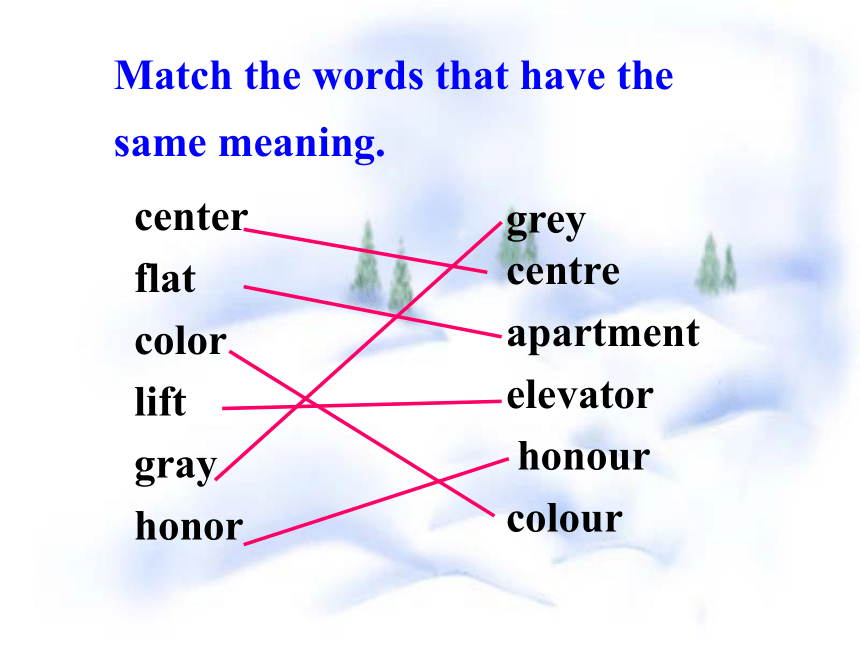 Match the words that have the same meaning.

center
flat
color
lift
gray
honor

grey
centre
apartment
elevator
honour
colour